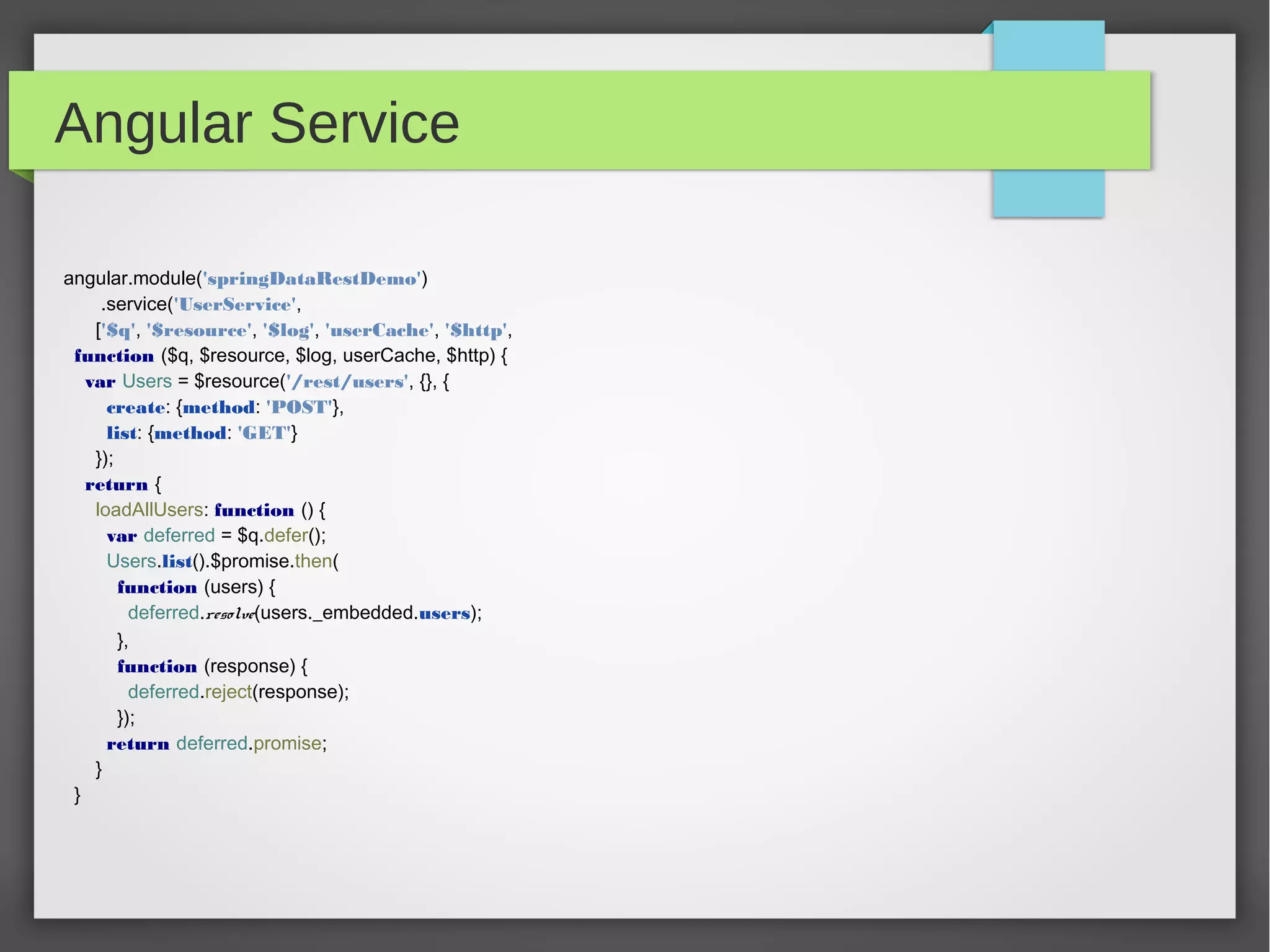 Angular Service

angular.module('springDataRestDemo')
.service('UserService',
['$q', '$resource', '$log', 'userCache', '$http',
function ($q, $resource, $log, userCache, $http) {
var Users = $resource('/rest/users', {}, {
create: {method: 'POST'},
list: {method: 'GET'}
});
return {
loadAllUsers: function () {
var deferred = $q.defer();
Users.list().$promise.then(
function (users) {
deferred.resolve(users._embedded.users);
},
function (response) {
deferred.reject(response);
});
return deferred.promise;
}
}